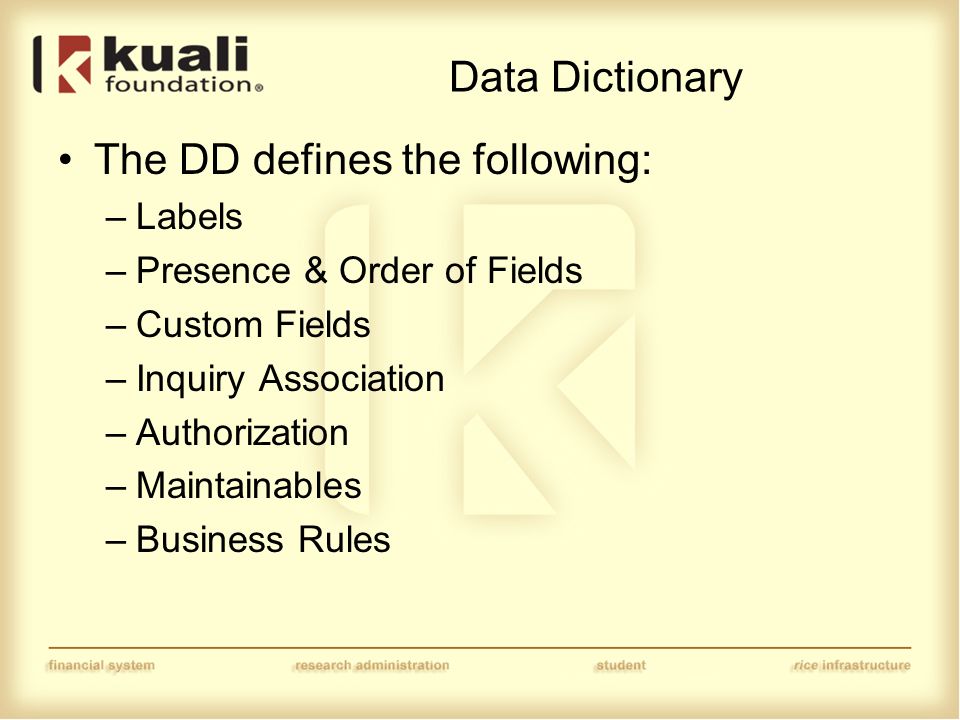 kuali foundation®

Data Dictionary

• The DD defines the following:
– Labels
– Presence & Order of Fields
– Custom Fields
– Inquiry Association
– Authorization
– Maintainables
– Business Rules

financial system research administration student rice infrastructure